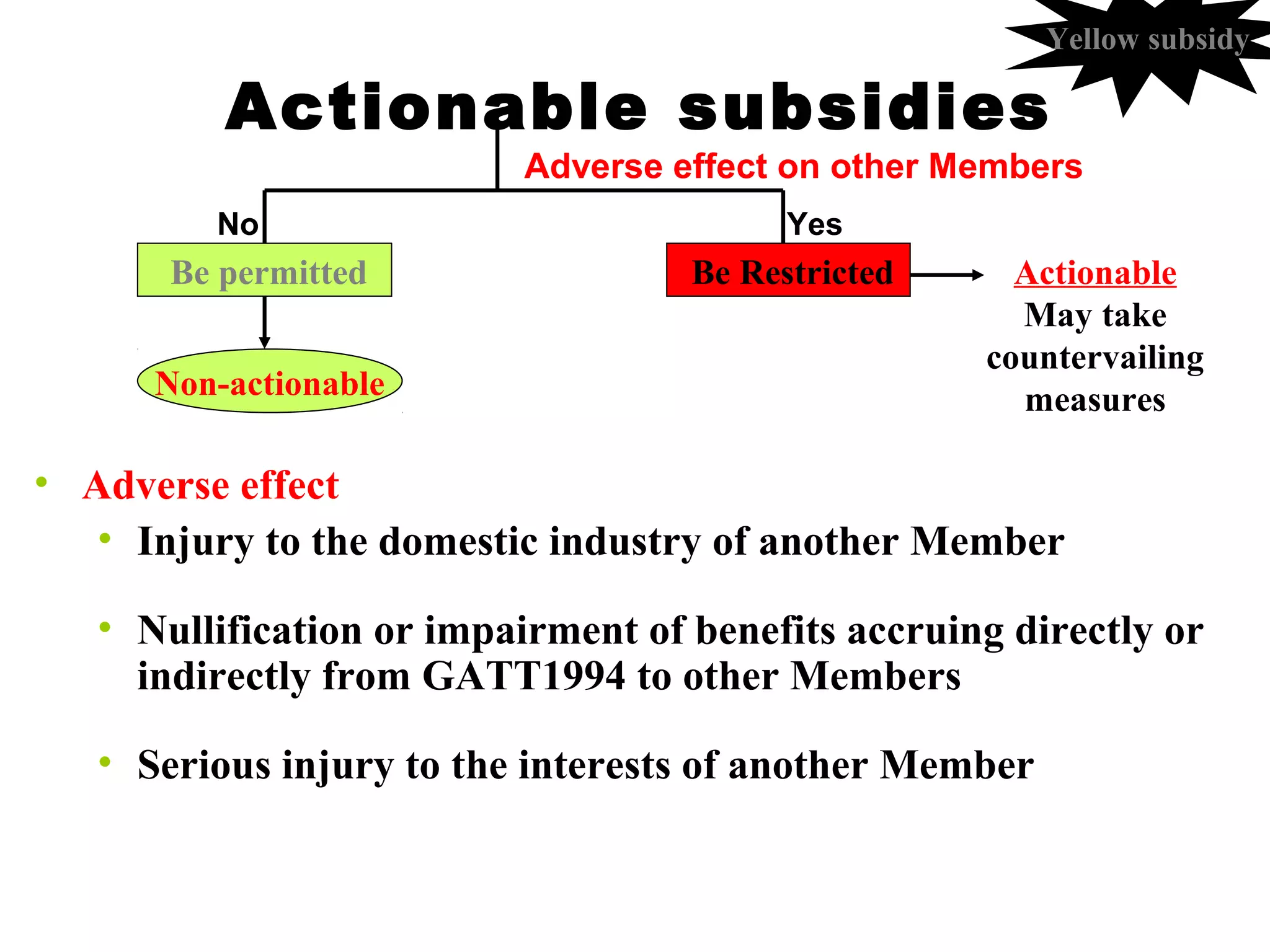 Yellow subsidy

Actionable subsidies

Adverse effect on other Members

No

Yes

Be permitted

Be Restricted

Actionable

May take countervailing measures

Non-actionable

• Adverse effect

• Injury to the domestic industry of another Member

• Nullification or impairment of benefits accruing directly or indirectly from GATT1994 to other Members

• Serious injury to the interests of another Member